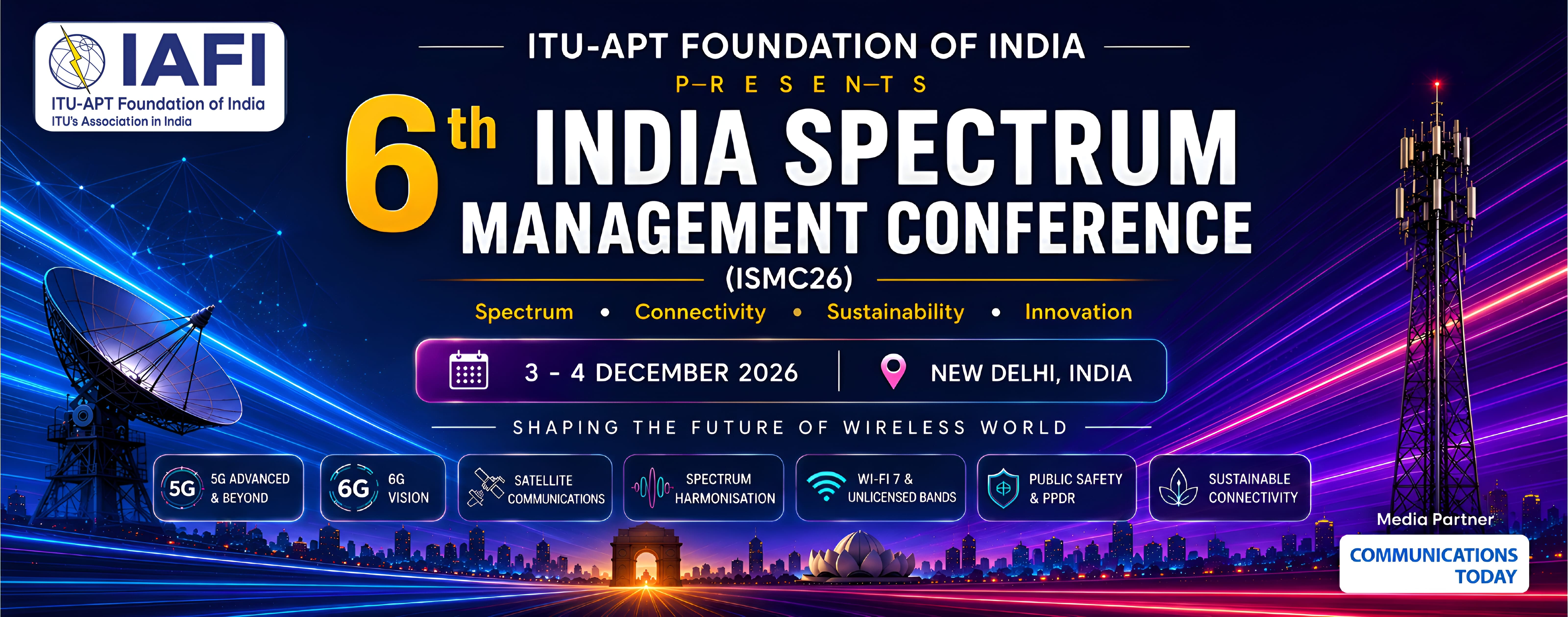 IAFI
ITU-APT Foundation of India
ITU's Association in India

ITU-APT FOUNDATION OF INDIA
P–R E S E N–T S

6th INDIA SPECTRUM MANAGEMENT CONFERENCE
(ISMC26)

Spectrum • Connectivity • Sustainability • Innovation

3 - 4 DECEMBER 2026
NEW DELHI, INDIA

SHAPING THE FUTURE OF WIRELESS WORLD

5G 5G ADVANCED & BEYOND
6G 6G VISION
SATELLITE COMMUNICATIONS
SPECTRUM HARMONISATION
WI-FI 7 & UNLICENSED BANDS
PUBLIC SAFETY & PPDR
SUSTAINABLE CONNECTIVITY

Media Partner
COMMUNICATIONS TODAY